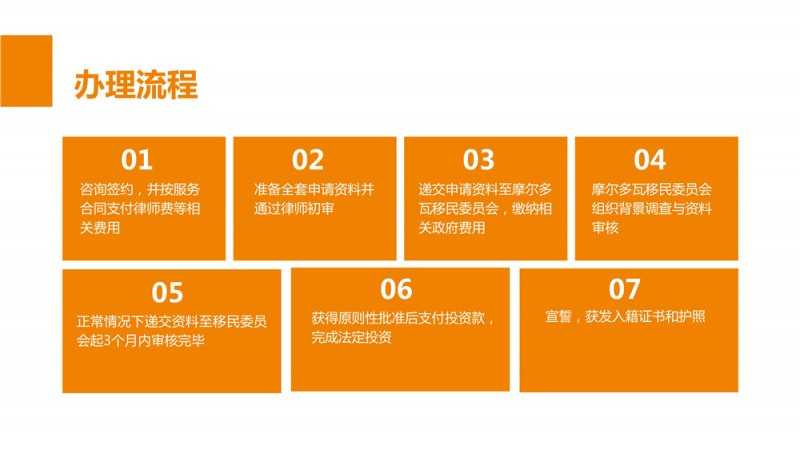 办理流程

01
咨询签约，并按服务合同支付律师费等相关费用

02
准备全套申请资料并通过律师初审

03
递交申请资料至摩尔多瓦移民委员会，缴纳相关政府费用

04
摩尔多瓦移民委员会组织背景调查与资料审核

05
正常情况下递交资料至移民委员会起3个月内审核完毕

06
获得原则性批准后支付投资款，完成法定投资

07
宣誓，获发入籍证书和护照